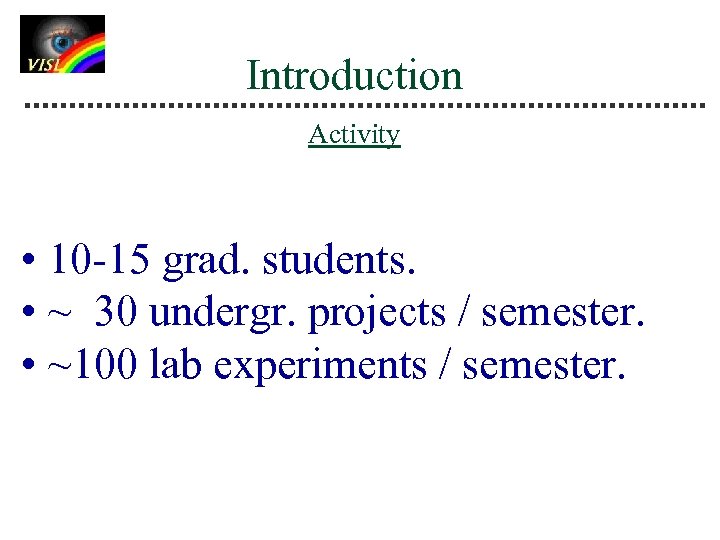 VISL

Introduction

Activity

• 10-15 grad. students.
• ~ 30 undergr. projects / semester.
• ~100 lab experiments / semester.